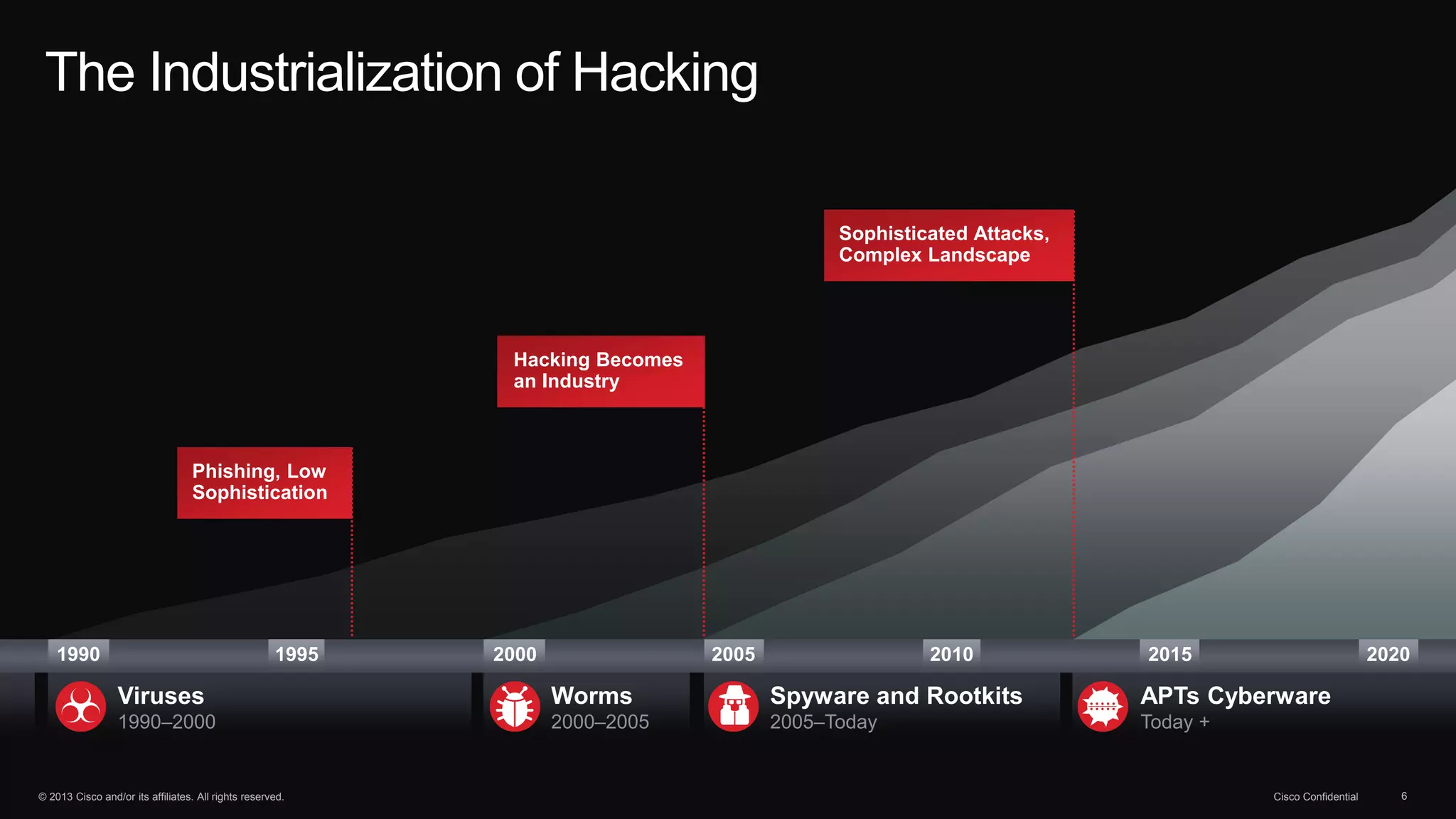 The Industrialization of Hacking

Sophisticated Attacks, Complex Landscape

Hacking Becomes an Industry

Phishing, Low Sophistication

1990 1995 2000 2005 2010 2015 2020

Viruses
1990–2000

Worms
2000–2005

Spyware and Rootkits
2005–Today

APTs Cyberware
Today +

© 2013 Cisco and/or its affiliates. All rights reserved.

Cisco Confidential 6